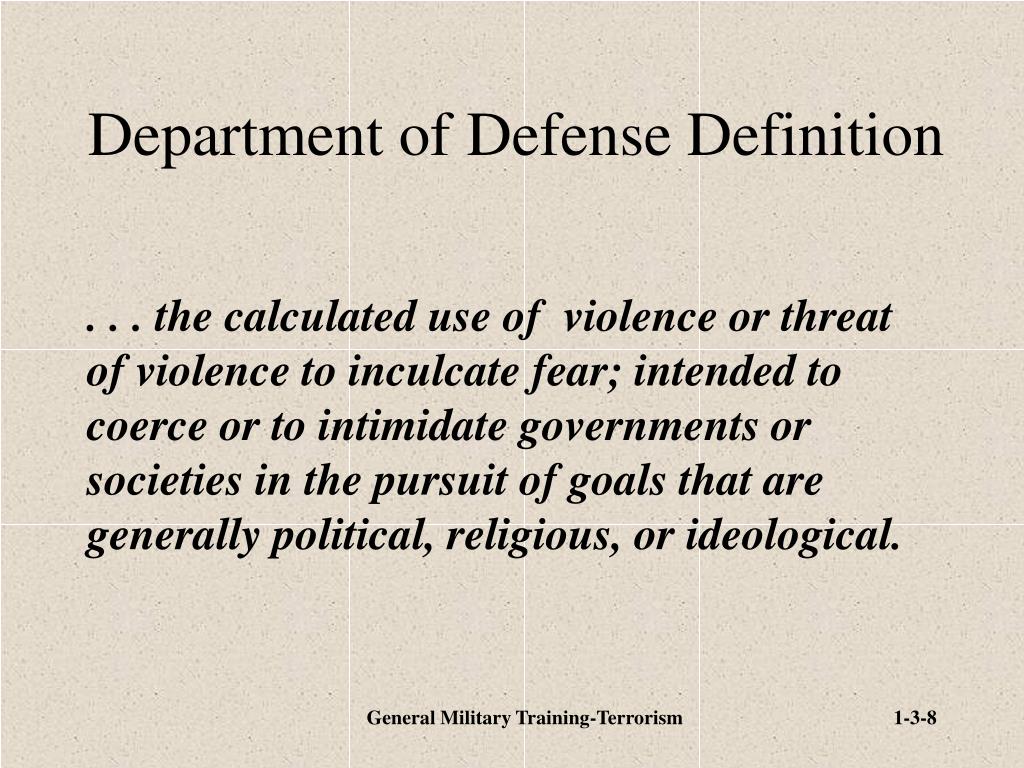 Department of Defense Definition

. . . the calculated use of violence or threat of violence to inculcate fear; intended to coerce or to intimidate governments or societies in the pursuit of goals that are generally political, religious, or ideological.

General Military Training-Terrorism

1-3-8